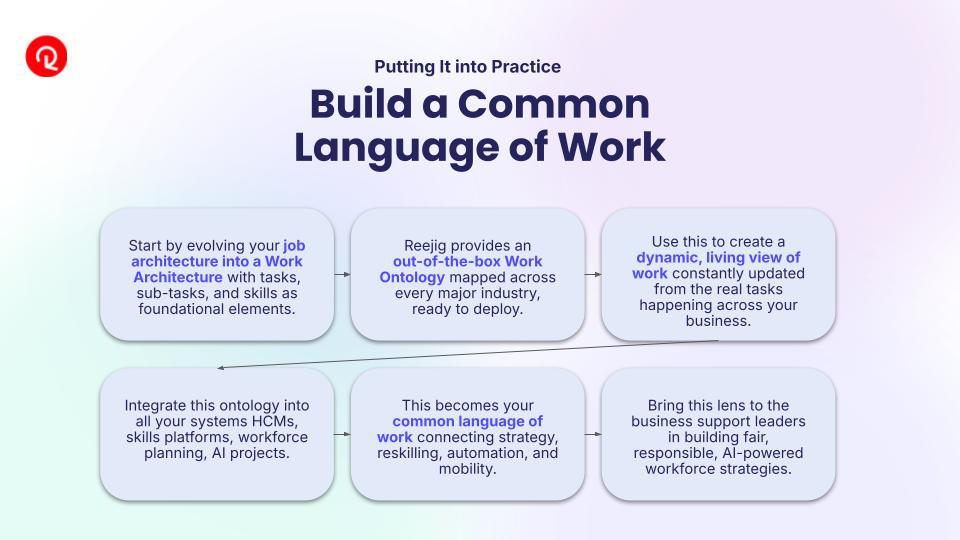 Putting It into Practice

Build a Common Language of Work

Start by evolving your job architecture into a Work Architecture with tasks, sub-tasks, and skills as foundational elements.

Reejig provides an out-of-the-box Work Ontology mapped across every major industry, ready to deploy.

Use this to create a dynamic, living view of work constantly updated from the real tasks happening across your business.

Integrate this ontology into all your systems HCMs, skills platforms, workforce planning, AI projects.

This becomes your common language of work connecting strategy, reskilling, automation, and mobility.

Bring this lens to the business support leaders in building fair, responsible, AI-powered workforce strategies.